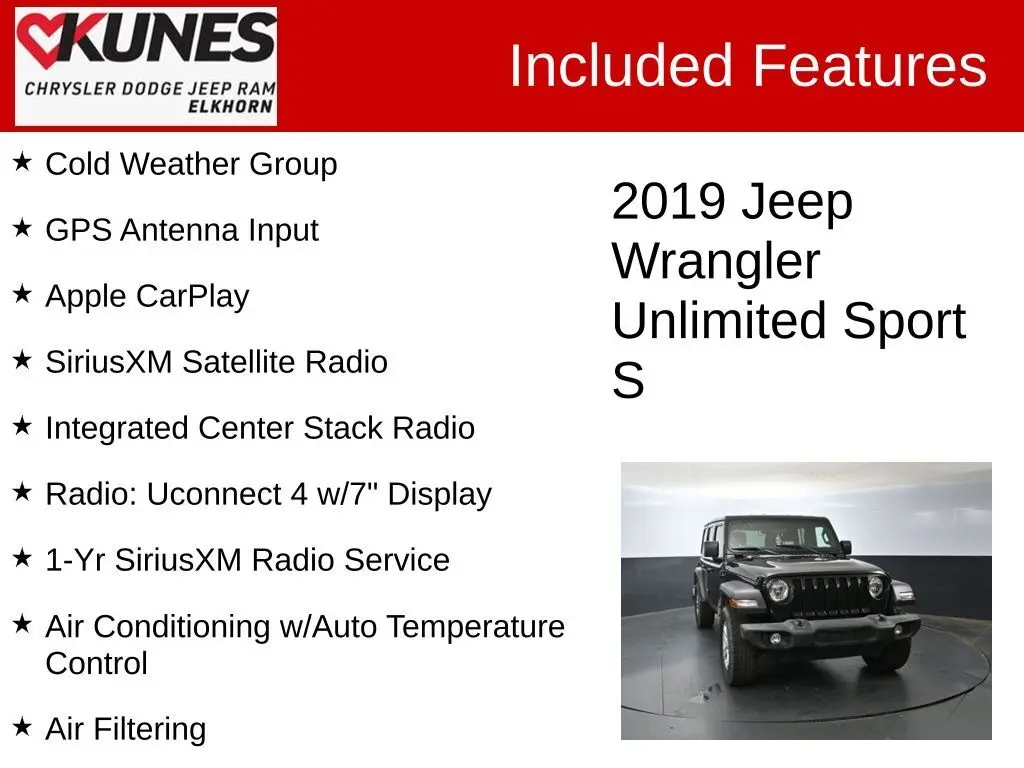 KUNES
CHRYSLER DODGE JEEP RAM
ELKHORN

Included Features

★ Cold Weather Group

★ GPS Antenna Input

★ Apple CarPlay

★ SiriusXM Satellite Radio

★ Integrated Center Stack Radio

★ Radio: Uconnect 4 w/7" Display

★ 1-Yr SiriusXM Radio Service

★ Air Conditioning w/Auto Temperature Control

★ Air Filtering

2019 Jeep Wrangler Unlimited Sport S